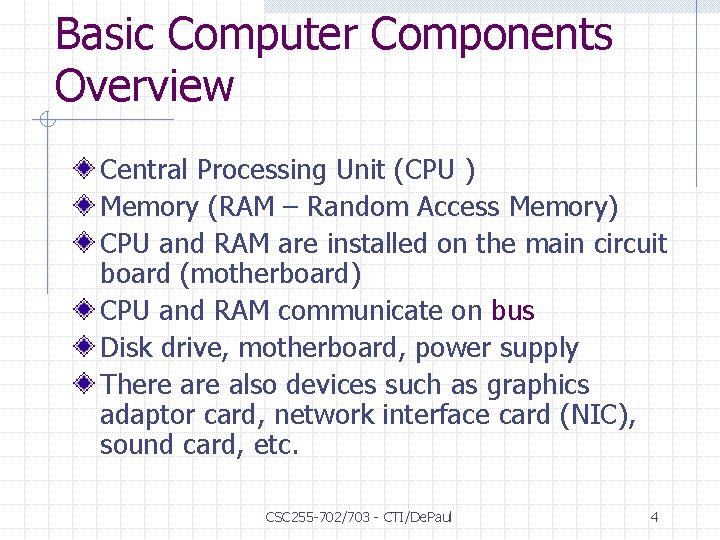 Basic Computer Components Overview

Central Processing Unit (CPU )

Memory (RAM – Random Access Memory)

CPU and RAM are installed on the main circuit board (motherboard)

CPU and RAM communicate on bus

Disk drive, motherboard, power supply

There are also devices such as graphics adaptor card, network interface card (NIC), sound card, etc.

CSC255-702/703 - CTI/DePaul

4